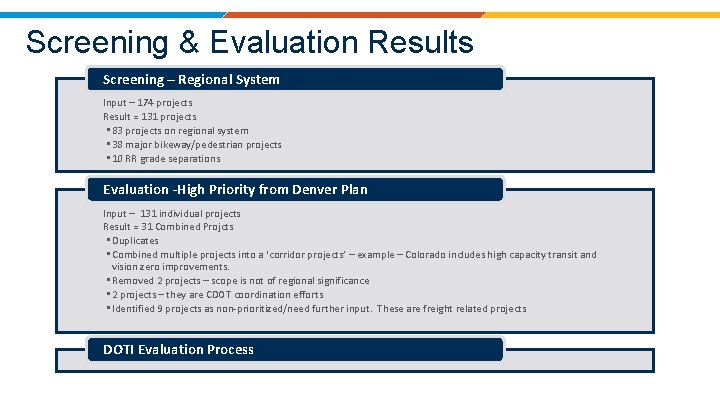 Screening & Evaluation Results

Screening – Regional System

Input – 174 projects
Result = 131 projects
▪ 83 projects on regional system
▪ 38 major bikeway/pedestrian projects
▪ 10 RR grade separations

Evaluation -High Priority from Denver Plan

Input – 131 individual projects
Result = 31 Combined Projcts
▪ Duplicates
▪ Combined multiple projects into a 'corridor projects' – example – Colorado includes high capacity transit and vision zero improvements.
▪ Removed 2 projects – scope is not of regional significance
▪ 2 projects – they are CDOT coordination efforts
▪ Identified 9 projects as non-prioritized/need further input. These are freight related projects

DOTI Evaluation Process